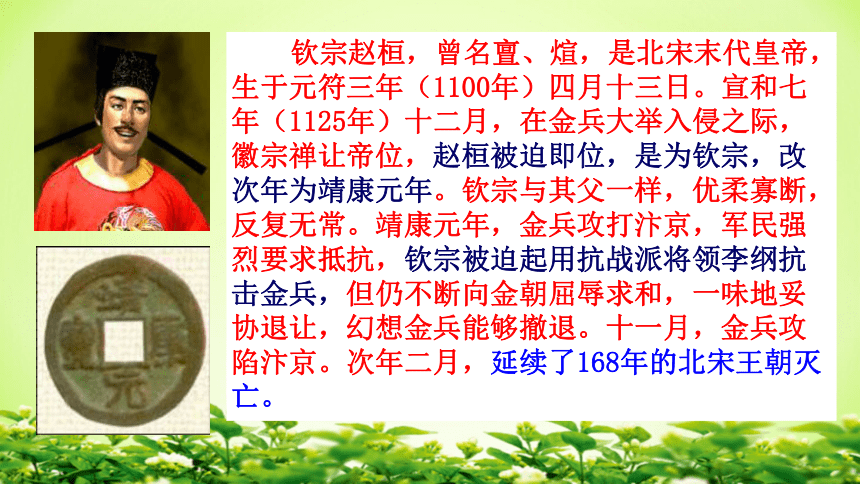 钦宗赵桓，曾名亶、煊，是北宋末代皇帝，生于元符三年（1100年）四月十三日。宣和七年（1125年）十二月，在金兵大举入侵之际，徽宗禅让帝位，赵桓被迫即位，是为钦宗，改次年为靖康元年。钦宗与其父一样，优柔寡断，反复无常。靖康元年，金兵攻打汴京，军民强烈要求抵抗，钦宗被迫起用抗战派将领李纲抗击金兵，但仍不断向金朝屈辱求和，一味地妥协退让，幻想金兵能够撤退。十一月，金兵攻陷汴京。次年二月，延续了168年的北宋王朝灭亡。

靖康元寶